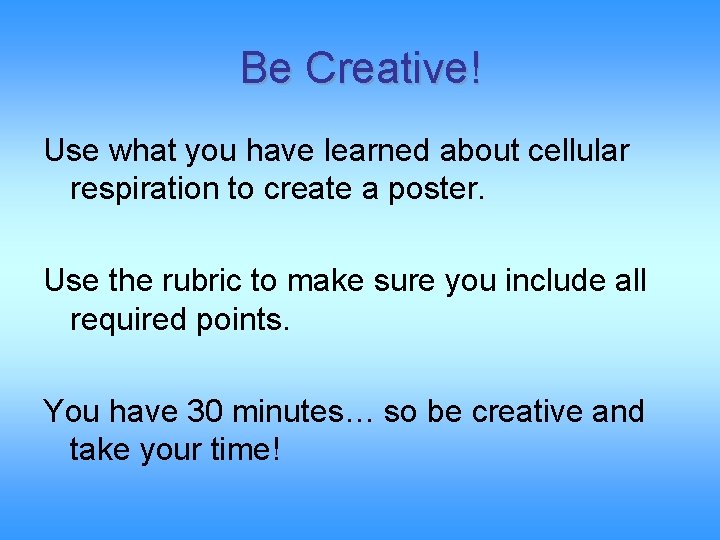 Be Creative!

Use what you have learned about cellular respiration to create a poster.

Use the rubric to make sure you include all required points.

You have 30 minutes… so be creative and take your time!